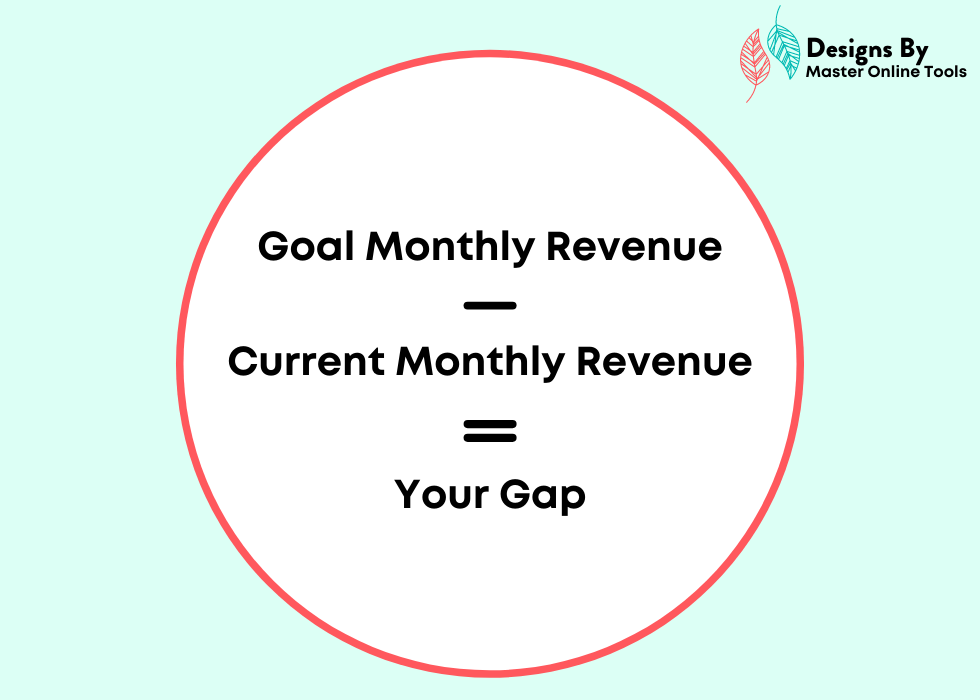 Designs By
Master Online Tools

Goal Monthly Revenue

—

Current Monthly Revenue

=

Your Gap